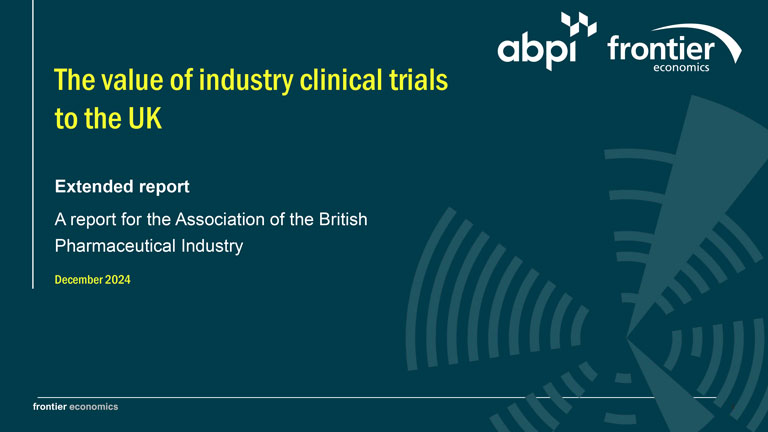 abpi frontier economics

The value of industry clinical trials to the UK

Extended report

A report for the Association of the British Pharmaceutical Industry

December 2024

frontier economics